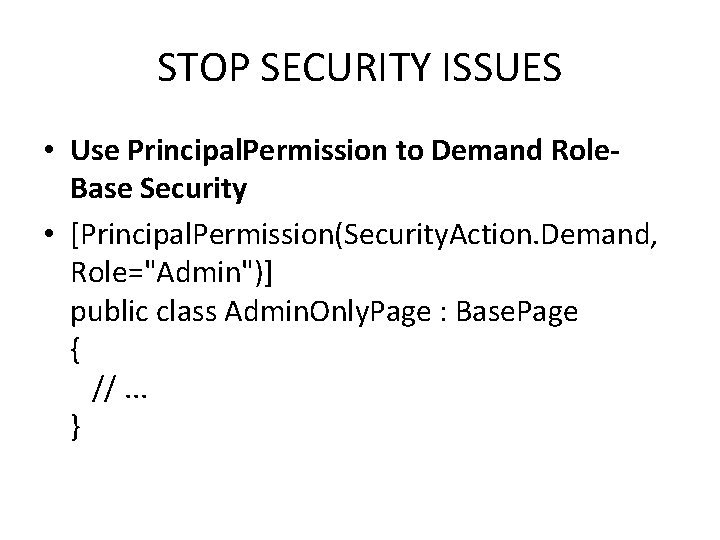 STOP SECURITY ISSUES

• Use PrincipalPermission to Demand Role-Base Security

• [PrincipalPermission(SecurityAction.Demand, Role="Admin")]
public class AdminOnlyPage : BasePage
{
  // ...
}